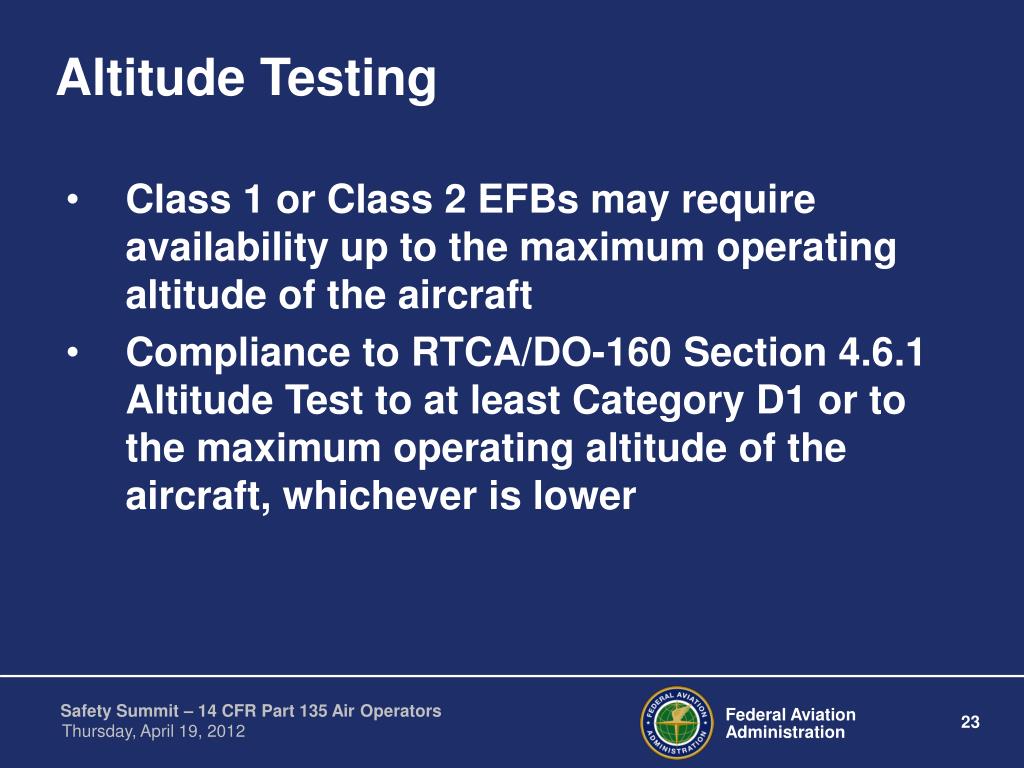 Altitude Testing

• Class 1 or Class 2 EFBs may require availability up to the maximum operating altitude of the aircraft
• Compliance to RTCA/DO-160 Section 4.6.1 Altitude Test to at least Category D1 or to the maximum operating altitude of the aircraft, whichever is lower

Safety Summit – 14 CFR Part 135 Air Operators
Thursday, April 19, 2012

FEDERAL AVIATION ADMINISTRATION

Federal Aviation Administration

23